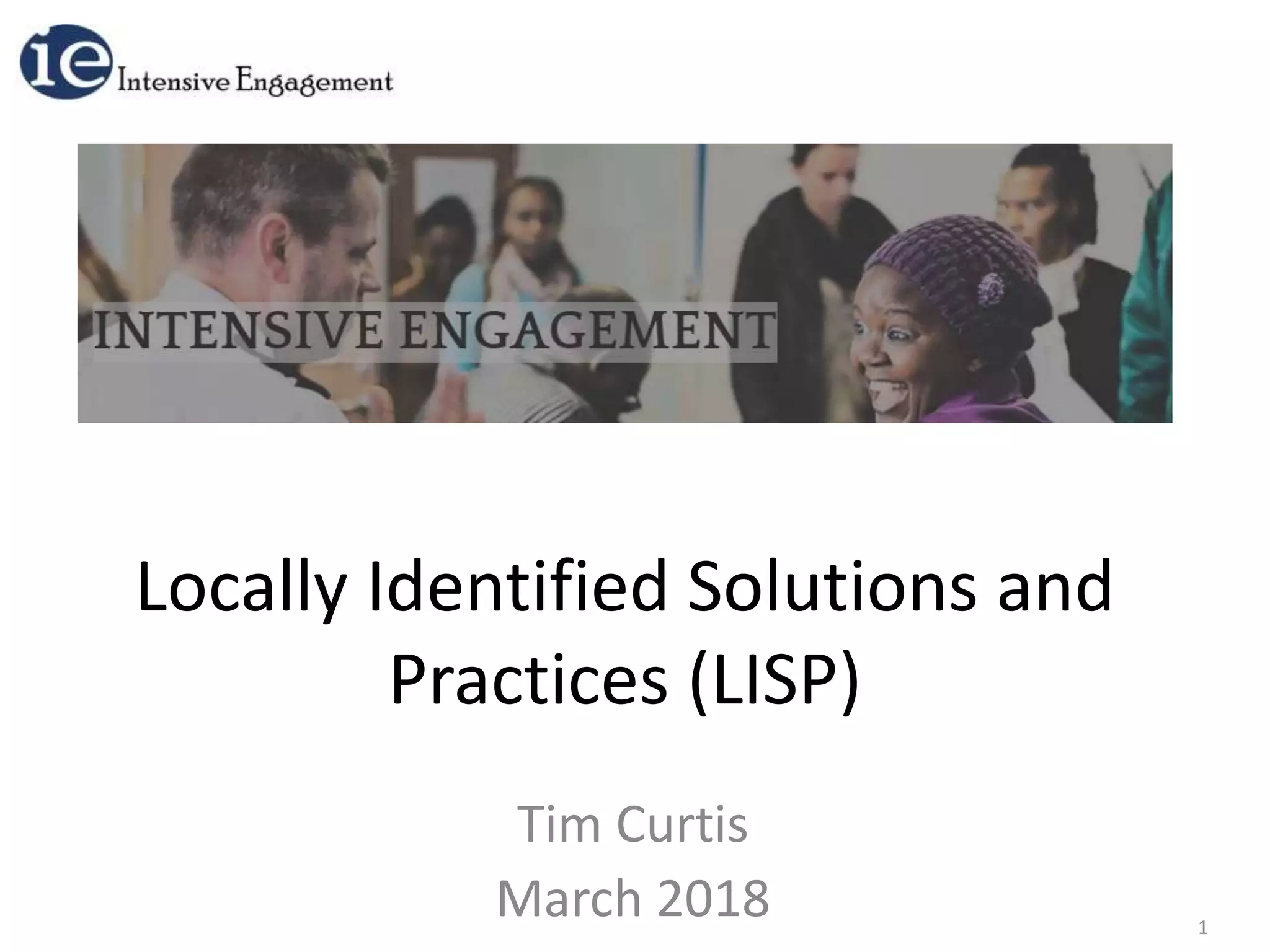 ie Intensive Engagement

INTENSIVE ENGAGEMENT

Locally Identified Solutions and Practices (LISP)

Tim Curtis
March 2018

1